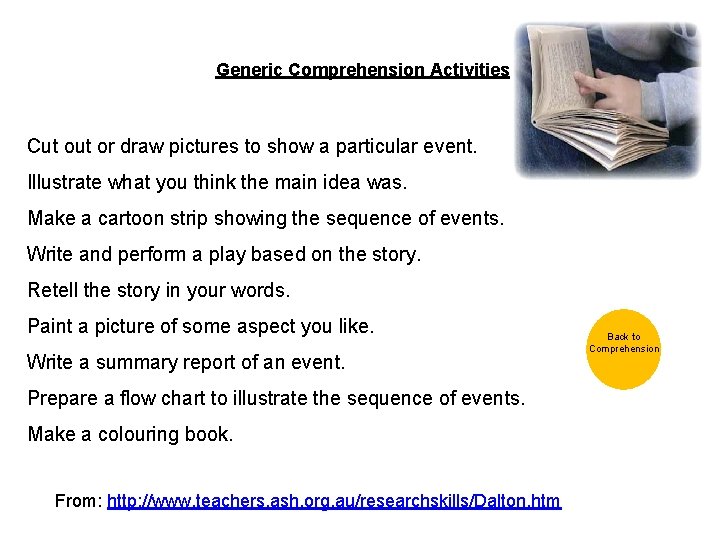 Generic Comprehension Activities

Cut out or draw pictures to show a particular event.

Illustrate what you think the main idea was.

Make a cartoon strip showing the sequence of events.

Write and perform a play based on the story.

Retell the story in your words.

Paint a picture of some aspect you like.

Write a summary report of an event.

Prepare a flow chart to illustrate the sequence of events.

Make a colouring book.

Back to Comprehension

From: http://www.teachers.ash.org.au/researchskills/Dalton.htm